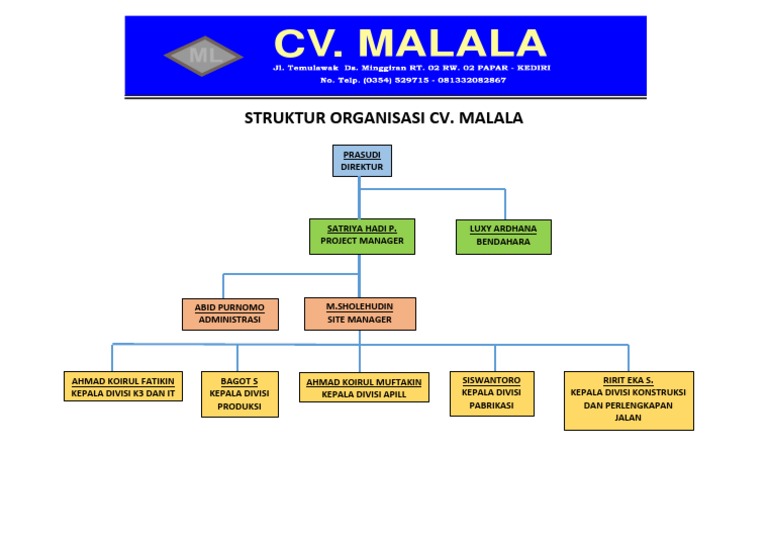 ML
CV. MALALA
Jl. Temulawak Ds. Minggiran RT. 02 RW. 02 PAPAR - KEDIRI
No. Telp. (0354) 529715 - 081332082867

STRUKTUR ORGANISASI CV. MALALA

PRASUDI
DIREKTUR

SATRIYA HADI P.
PROJECT MANAGER

LUXY ARDHANA
BENDAHARA

ABID PURNOMO
ADMINISTRASI

M.SHOLEHUDIN
SITE MANAGER

AHMAD KOIRUL FATIKIN
KEPALA DIVISI K3 DAN IT

BAGOT S
KEPALA DIVISI PRODUKSI

AHMAD KOIRUL MUFTAKIN
KEPALA DIVISI APILL

SISWANTORO
KEPALA DIVISI PABRIKASI

RIRIT EKA S.
KEPALA DIVISI KONSTRUKSI DAN PERLENGKAPAN JALAN